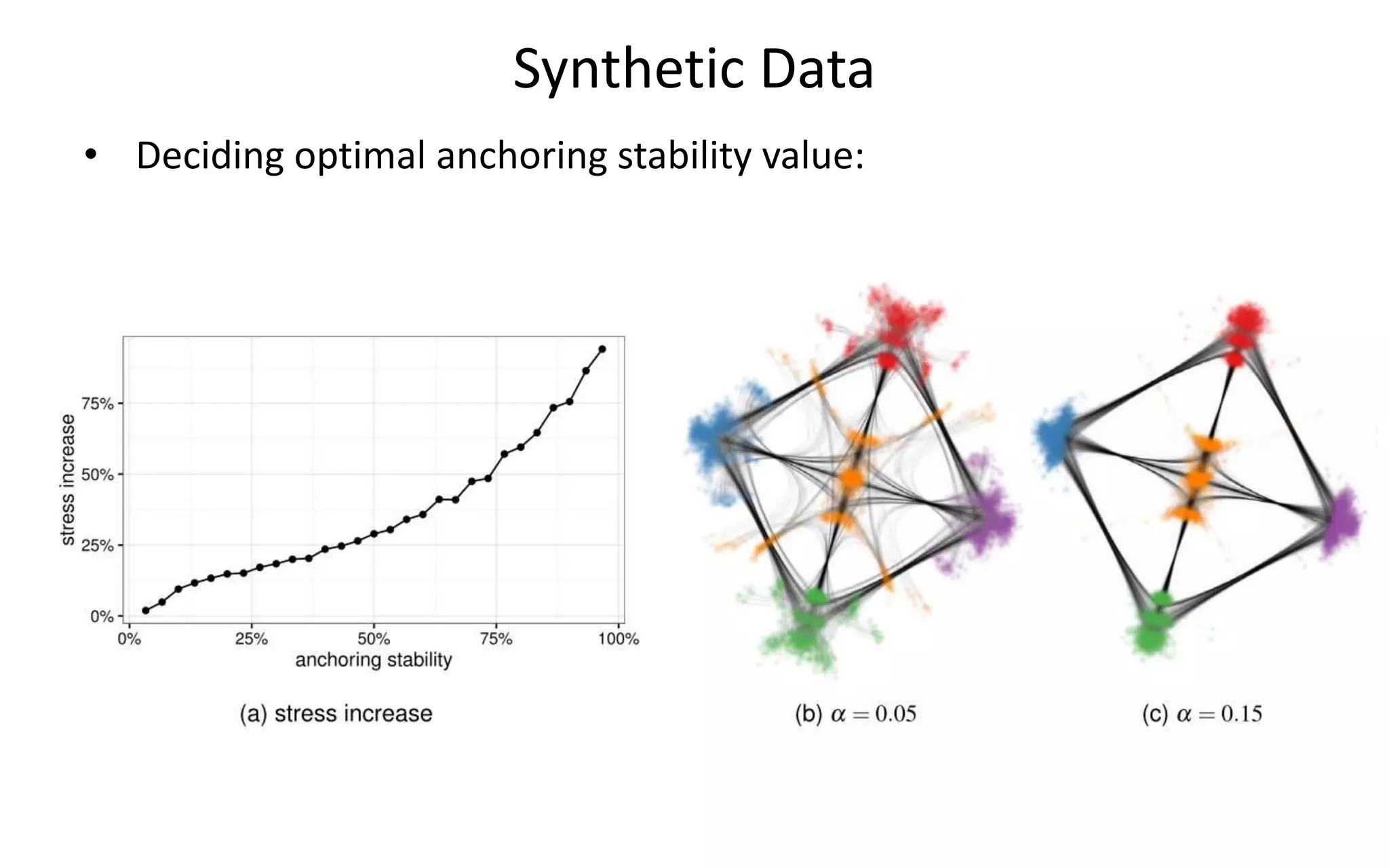 Synthetic Data

• Deciding optimal anchoring stability value:

stress increase

75%

50%

25%

0%

0%

25%

50%

75%

100%

anchoring stability

(a) stress increase

(b) $\alpha = 0.05$

(c) $\alpha = 0.15$